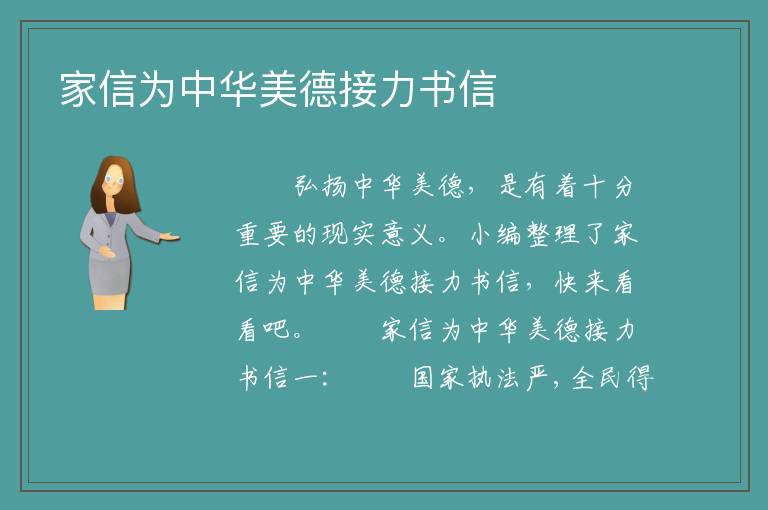 家信为中华美德接力书信

弘扬中华美德，是有着十分重要的现实意义。小编整理了家信为中华美德接力书信，快来看看吧。　　家信为中华美德接力书信一：　　国家执法严，全民得